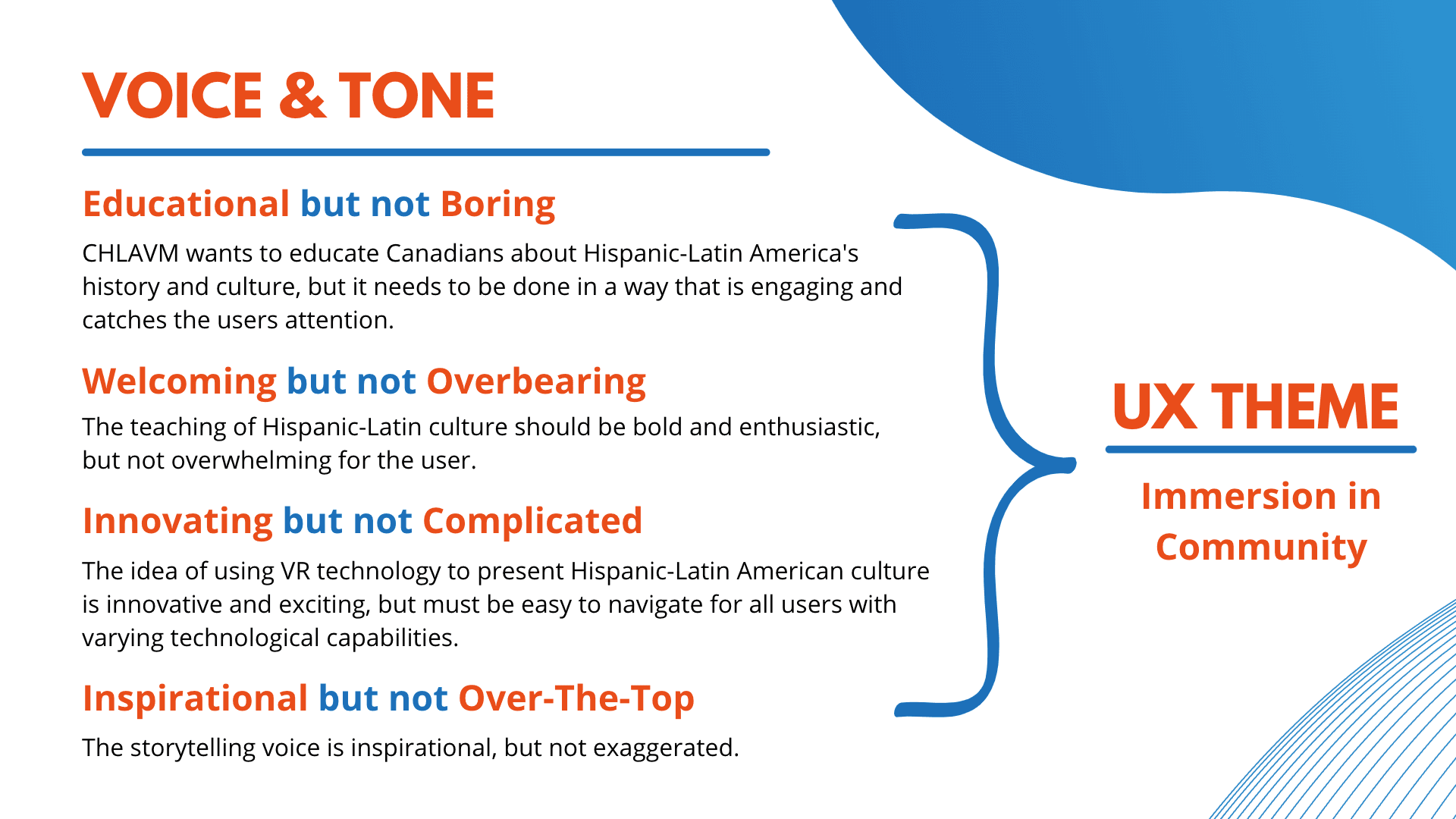 VOICE & TONE

Educational but not Boring

CHLAVM wants to educate Canadians about Hispanic-Latin America's history and culture, but it needs to be done in a way that is engaging and catches the users attention.

Welcoming but not Overbearing

The teaching of Hispanic-Latin culture should be bold and enthusiastic, but not overwhelming for the user.

Innovating but not Complicated

The idea of using VR technology to present Hispanic-Latin American culture is innovative and exciting, but must be easy to navigate for all users with varying technological capabilities.

Inspirational but not Over-The-Top

The storytelling voice is inspirational, but not exaggerated.

UX THEME

Immersion in Community